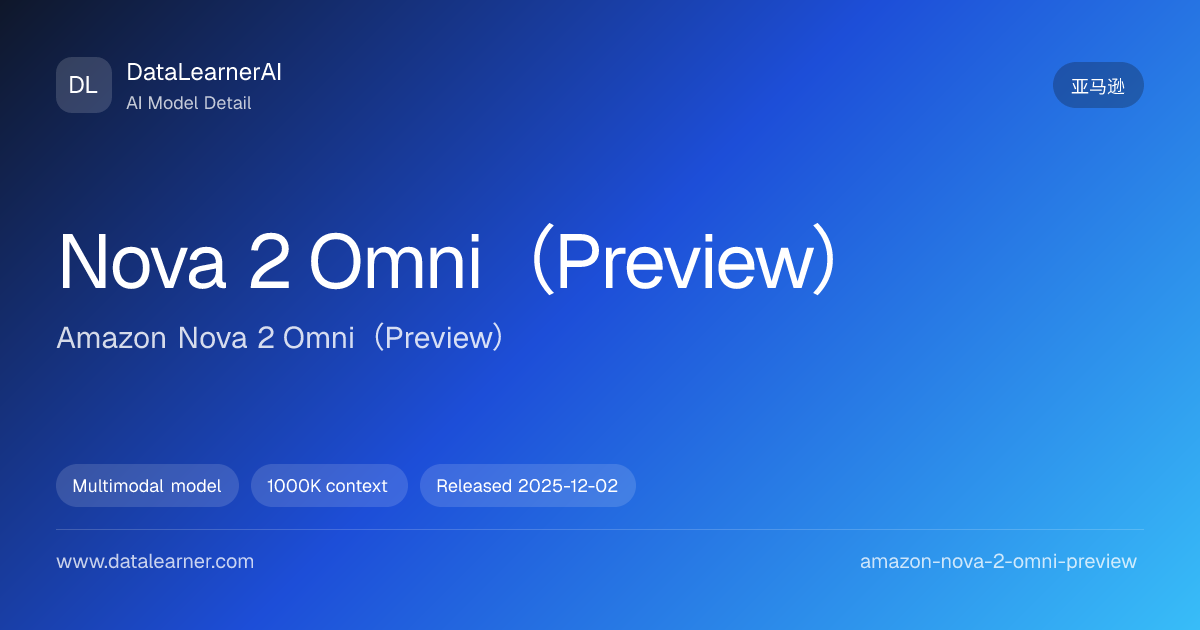 DL
DataLearnerAI
AI Model Detail

亚马逊

Nova 2 Omni （Preview）

Amazon Nova 2 Omni（Preview）

Multimodal model
1000K context
Released 2025-12-02

www.datalearner.com
amazon-nova-2-omni-preview